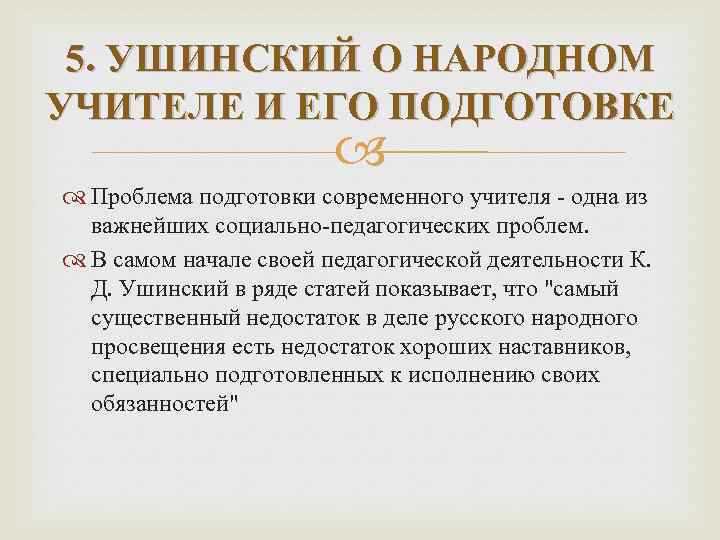 5. УШИНСКИЙ О НАРОДНОМ УЧИТЕЛЕ И ЕГО ПОДГОТОВКЕ

Проблема подготовки современного учителя - одна из важнейших социально-педагогических проблем.

В самом начале своей педагогической деятельности К. Д. Ушинский в ряде статей показывает, что "самый существенный недостаток в деле русского народного просвещения есть недостаток хороших наставников, специально подготовленных к исполнению своих обязанностей"